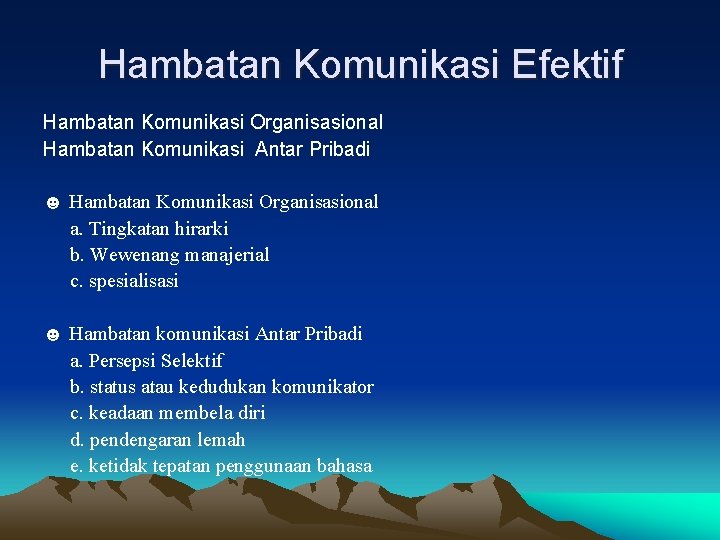 Hambatan Komunikasi Efektif

Hambatan Komunikasi Organisasional
Hambatan Komunikasi Antar Pribadi

☻ Hambatan Komunikasi Organisasional
a. Tingkatan hirarki
b. Wewenang manajerial
c. spesialisasi

☻ Hambatan komunikasi Antar Pribadi
a. Persepsi Selektif
b. status atau kedudukan komunikator
c. keadaan membela diri
d. pendengaran lemah
e. ketidak tepatan penggunaan bahasa